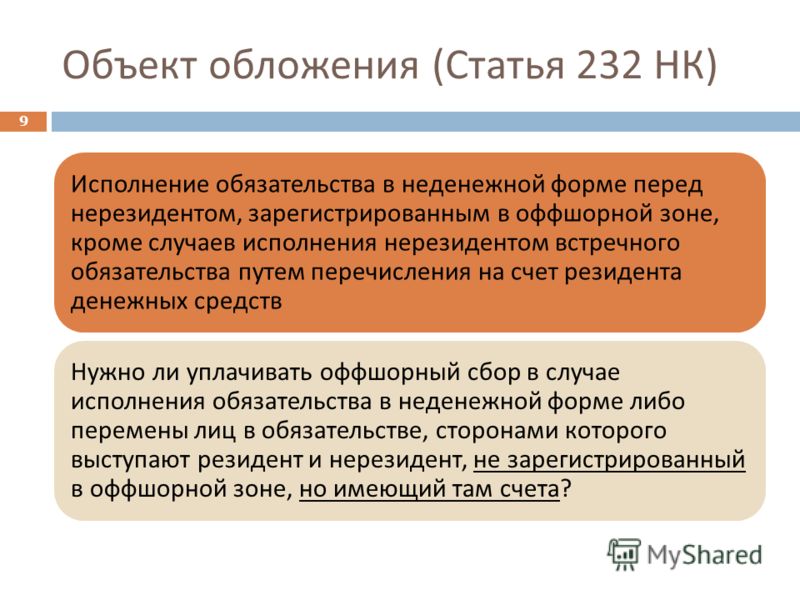 Объект обложения (Статья 232 НК)

9

Исполнение обязательства в неденежной форме перед нерезидентом, зарегистрированным в оффшорной зоне, кроме случаев исполнения нерезидентом встречного обязательства путем перечисления на счет резидента денежных средств

Нужно ли уплачивать оффшорный сбор в случае исполнения обязательства в неденежной форме либо перемены лиц в обязательстве, сторонами которого выступают резидент и нерезидент, не зарегистрированный в оффшорной зоне, но имеющий там счета?

MyShared